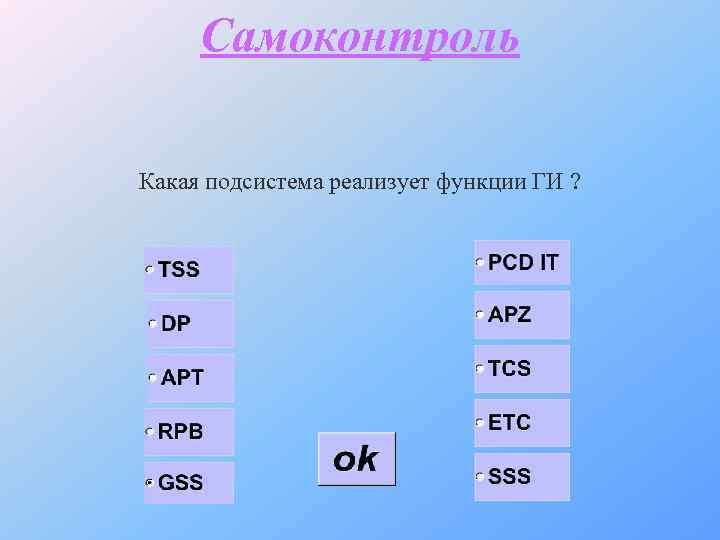 Самоконтроль

Какая подсистема реализует функции ГИ ?

TSS

DP

APT

RPB

GSS

PCD IT

APZ

TCS

ETC

SSS

ok